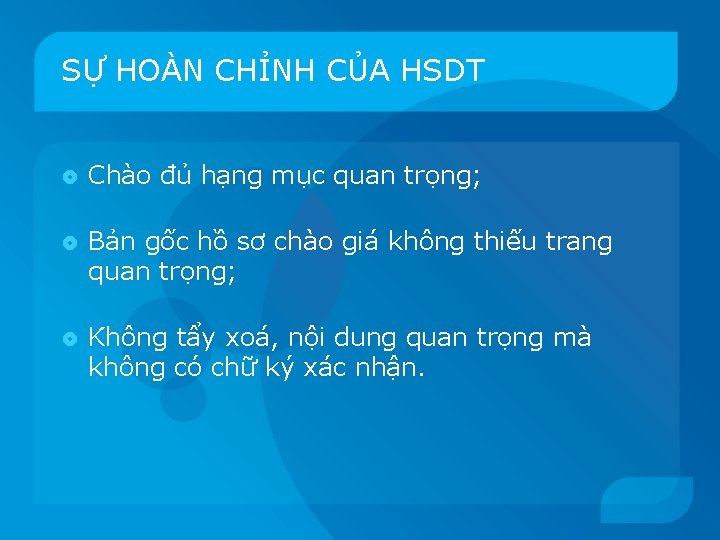 SỰ HOÀN CHỈNH CỦA HSDT

Chào đủ hạng mục quan trọng;

Bản gốc hồ sơ chào giá không thiếu trang quan trọng;

Không tẩy xoá, nội dung quan trọng mà không có chữ ký xác nhận.